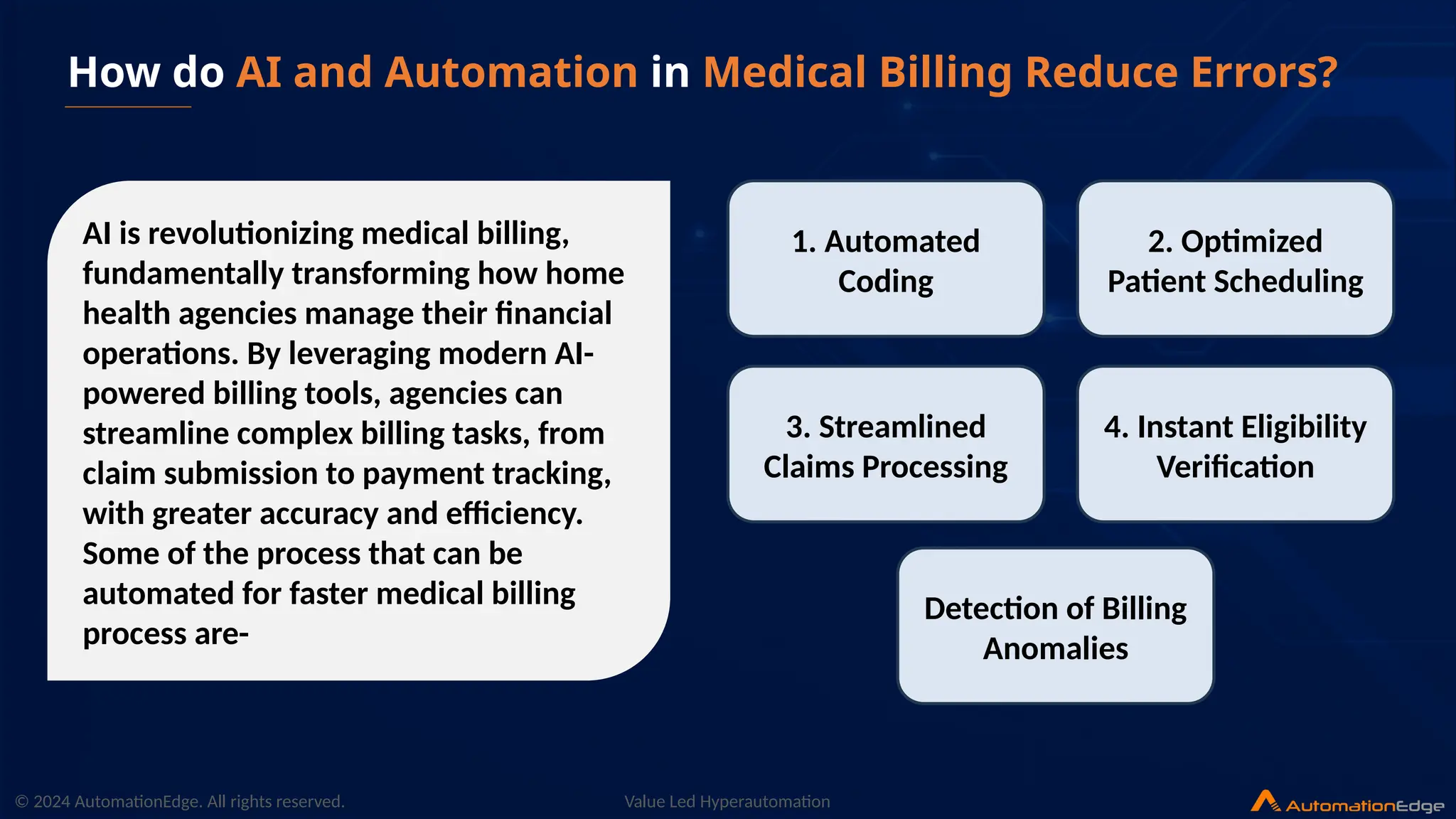 How do AI and Automation in Medical Billing Reduce Errors?

AI is revolutionizing medical billing, fundamentally transforming how home health agencies manage their financial operations. By leveraging modern AI-powered billing tools, agencies can streamline complex billing tasks, from claim submission to payment tracking, with greater accuracy and efficiency. Some of the process that can be automated for faster medical billing process are-

1. Automated Coding

2. Optimized Patient Scheduling

3. Streamlined Claims Processing

4. Instant Eligibility Verification

Detection of Billing Anomalies

© 2024 AutomationEdge. All rights reserved.

Value Led Hyperautomation

AutomationEdge